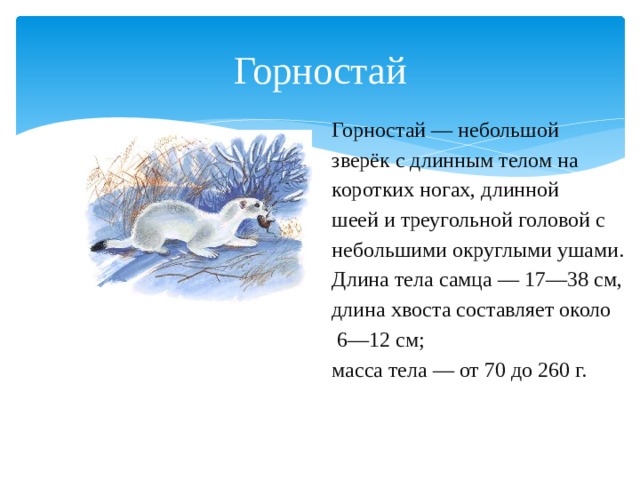 Горностай

Горностай — небольшой зверёк с длинным телом на коротких ногах, длинной шеей и треугольной головой с небольшими округлыми ушами. Длина тела самца — 17—38 см, длина хвоста составляет около 6—12 см;
масса тела — от 70 до 260 г.